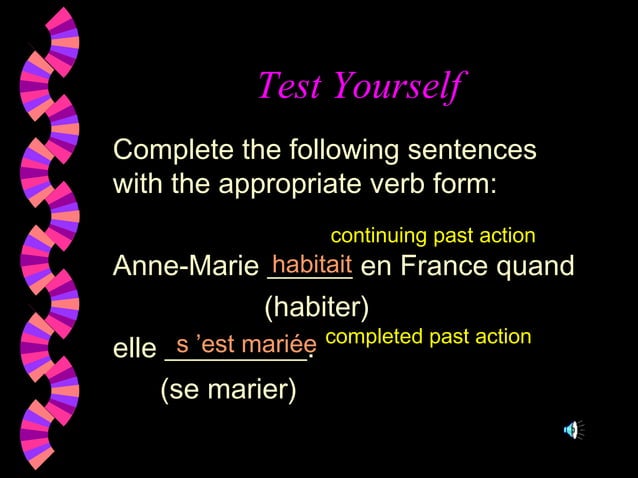 Test Yourself

Complete the following sentences with the appropriate verb form:

continuing past action

Anne-Marie habitait en France quand

(habiter)

elle s 'est mariée. completed past action

(se marier)